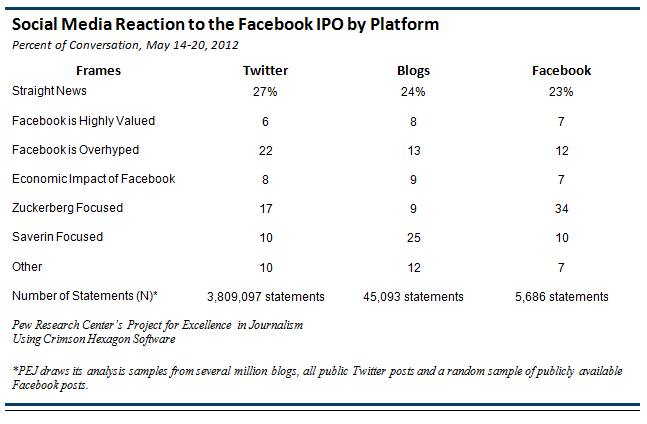 Social Media Reaction to the Facebook IPO by Platform

Percent of Conversation, May 14-20, 2012

| Frames | Twitter | Blogs | Facebook |
|---|---|---|---|
| Straight News | 27% | 24% | 23% |
| Facebook is Highly Valued | 6 | 8 | 7 |
| Facebook is Overhyped | 22 | 13 | 12 |
| Economic Impact of Facebook | 8 | 9 | 7 |
| Zuckerberg Focused | 17 | 9 | 34 |
| Saverin Focused | 10 | 25 | 10 |
| Other | 10 | 12 | 7 |
| Number of Statements (N)* | 3,809,097 statements | 45,093 statements | 5,686 statements |

Pew Research Center's Project for Excellence in Journalism
Using Crimson Hexagon Software

*PEJ draws its analysis samples from several million blogs, all public Twitter posts and a random sample of publicly available Facebook posts.